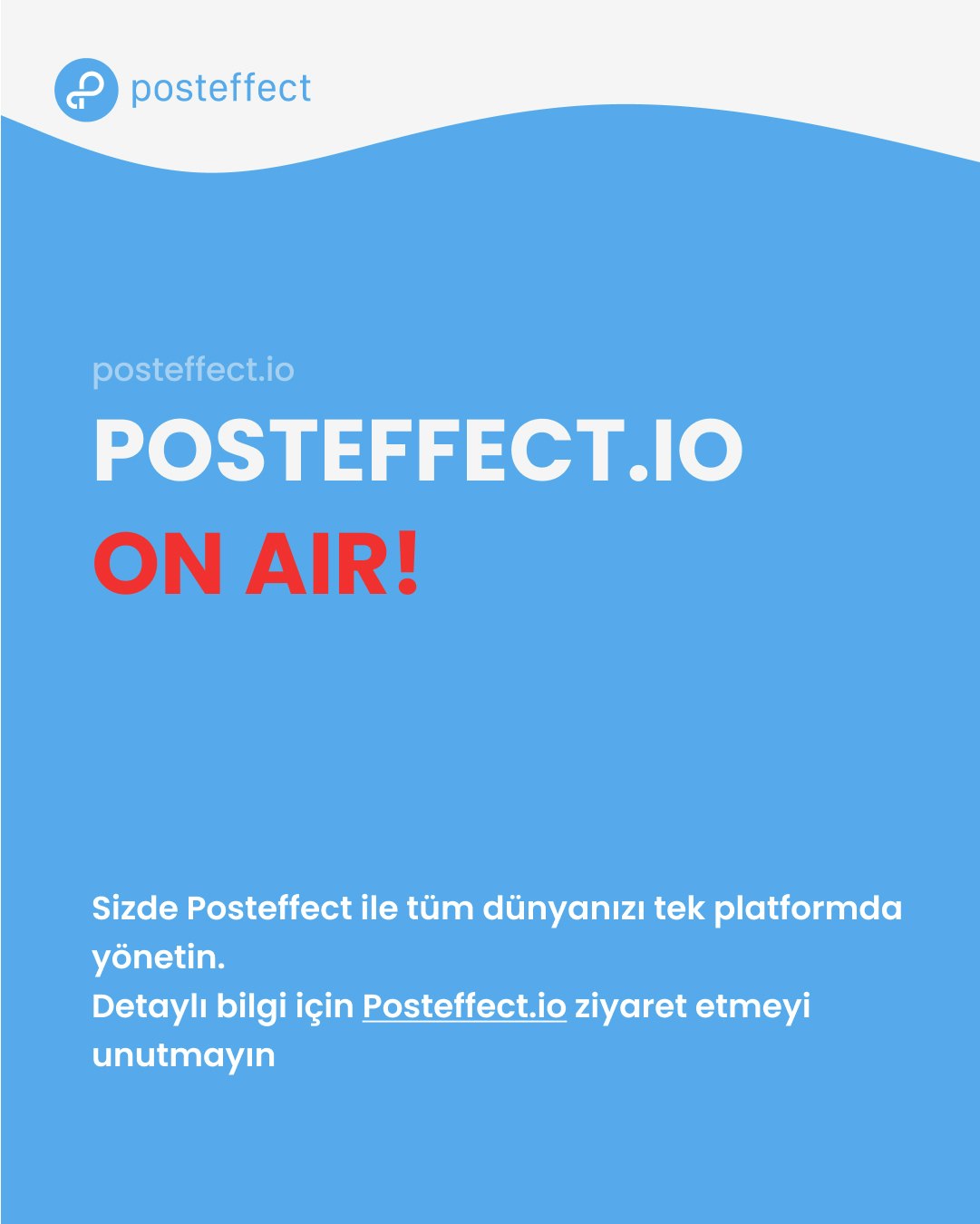 posteffect

posteffect.io

POSTEFFECT.IO

ON AIR!

Sizde Posteffect ile tüm dünyanızı tek platformda yönetin.
Detaylı bilgi için Posteffect.io ziyaret etmeyi unutmayın